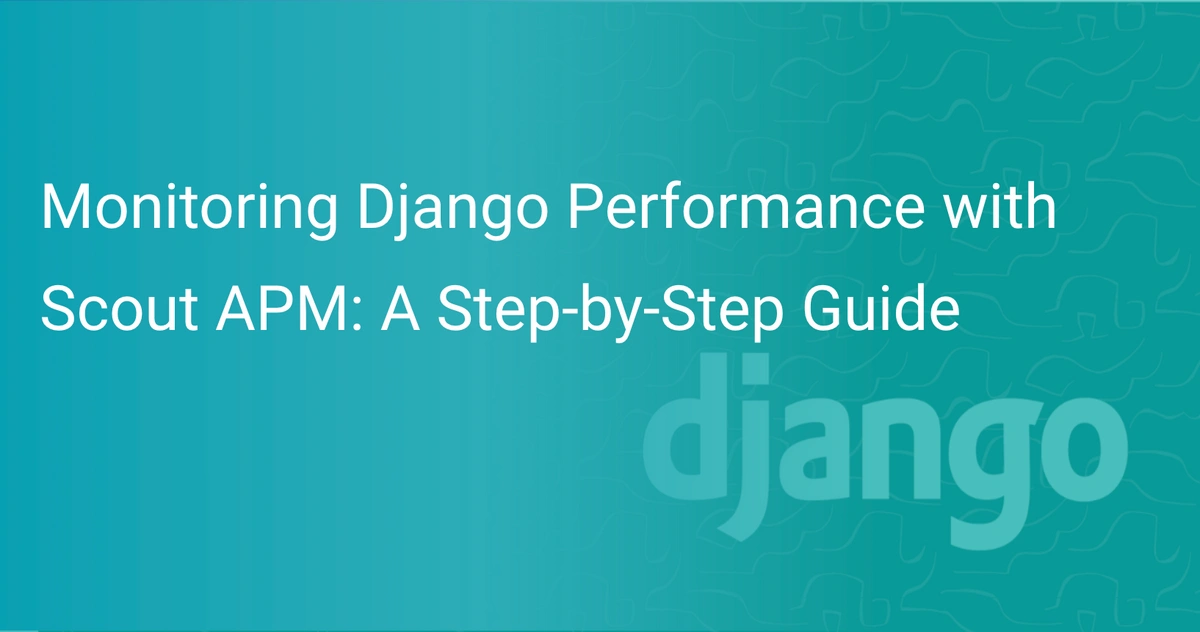 Monitoring Django Performance with Scout APM: A Step-by-Step Guide

django